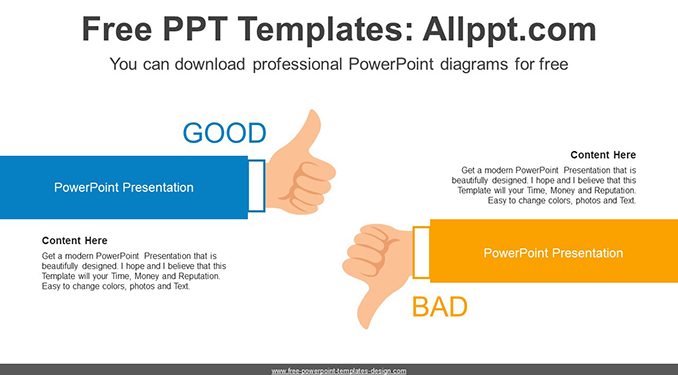 Free PPT Templates: Allppt.com

You can download professional PowerPoint diagrams for free

GOOD

PowerPoint Presentation

Content Here

Get a modern PowerPoint Presentation that is beautifully designed. I hope and I believe that this Template will your Time, Money and Reputation. Easy to change colors, photos and Text.

Content Here

Get a modern PowerPoint Presentation that is beautifully designed. I hope and I believe that this Template will your Time, Money and Reputation. Easy to change colors, photos and Text.

PowerPoint Presentation

BAD

www.free-powerpoint-templates-design.com